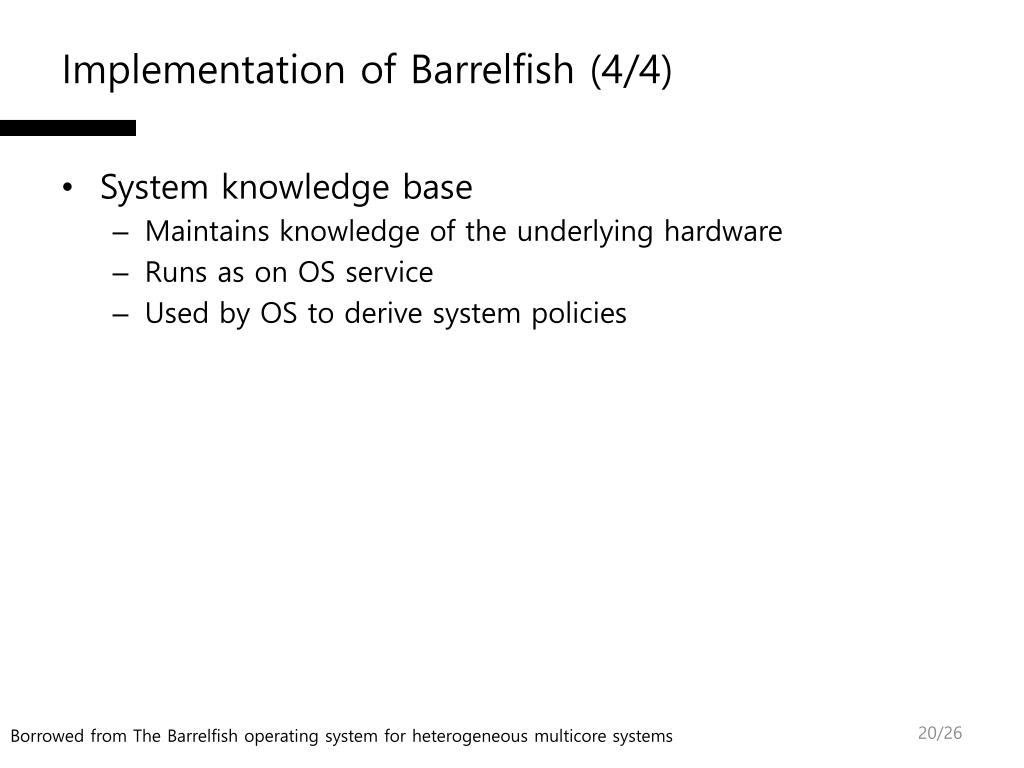 Implementation of Barrelfish (4/4)

• System knowledge base
  – Maintains knowledge of the underlying hardware
  – Runs as on OS service
  – Used by OS to derive system policies

Borrowed from The Barrelfish operating system for heterogeneous multicore systems

20/26